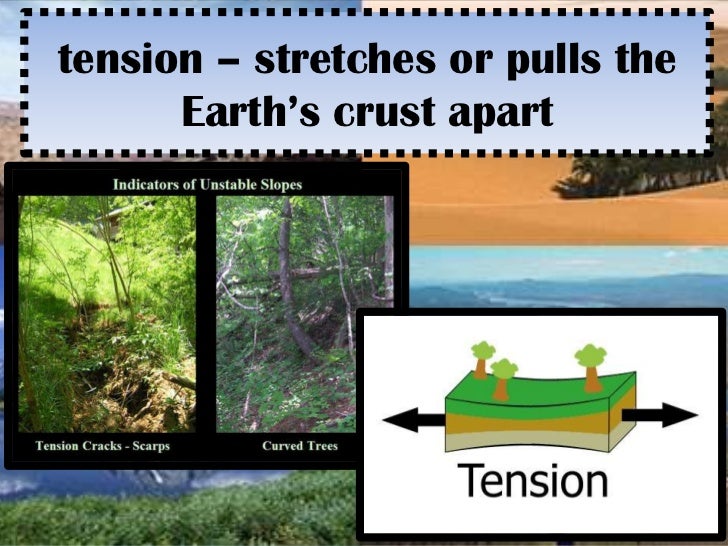 tension – stretches or pulls the Earth's crust apart

Indicators of Unstable Slopes

Tension Cracks - Scarps

Curved Trees

Tension